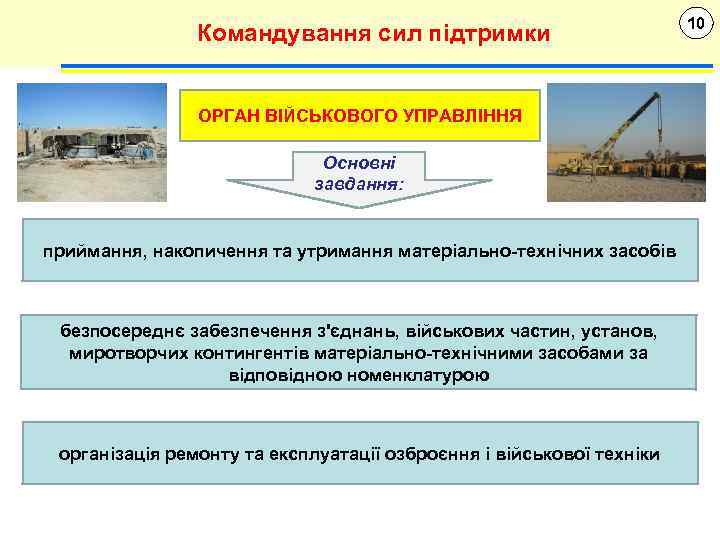 Командування сил підтримки

10

ОРГАН ВІЙСЬКОВОГО УПРАВЛІННЯ

Основні завдання:

приймання, накопичення та утримання матеріально-технічних засобів

безпосереднє забезпечення з'єднань, військових частин, установ, миротворчих контингентів матеріально-технічними засобами за відповідною номенклатурою

організація ремонту та експлуатації озброєння і військової техніки